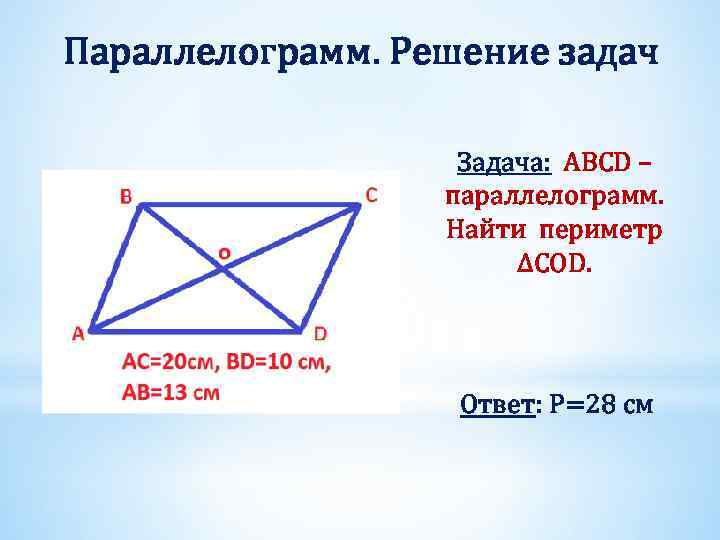 Параллелограмм. Решение задач

B
C
o
A
D

AC=20см, BD=10 см, AB=13 см

Задача: ABCD – параллелограмм. Найти периметр $\Delta COD$.

Ответ: P=28 см